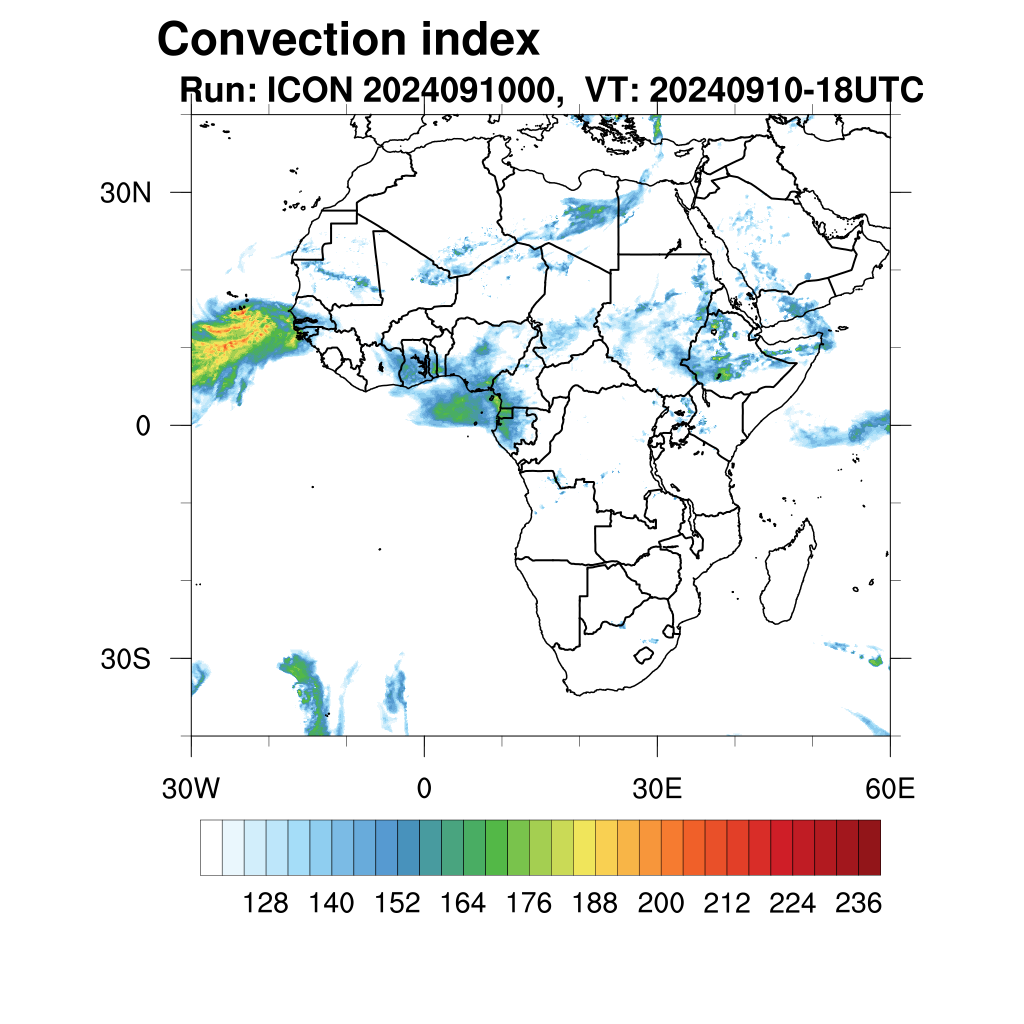 Convection index
Run: ICON 2024091000, VT: 20240910-18UTC

30N
0
30S

30W
0
30E
60E

128 140 152 164 176 188 200 212 224 236